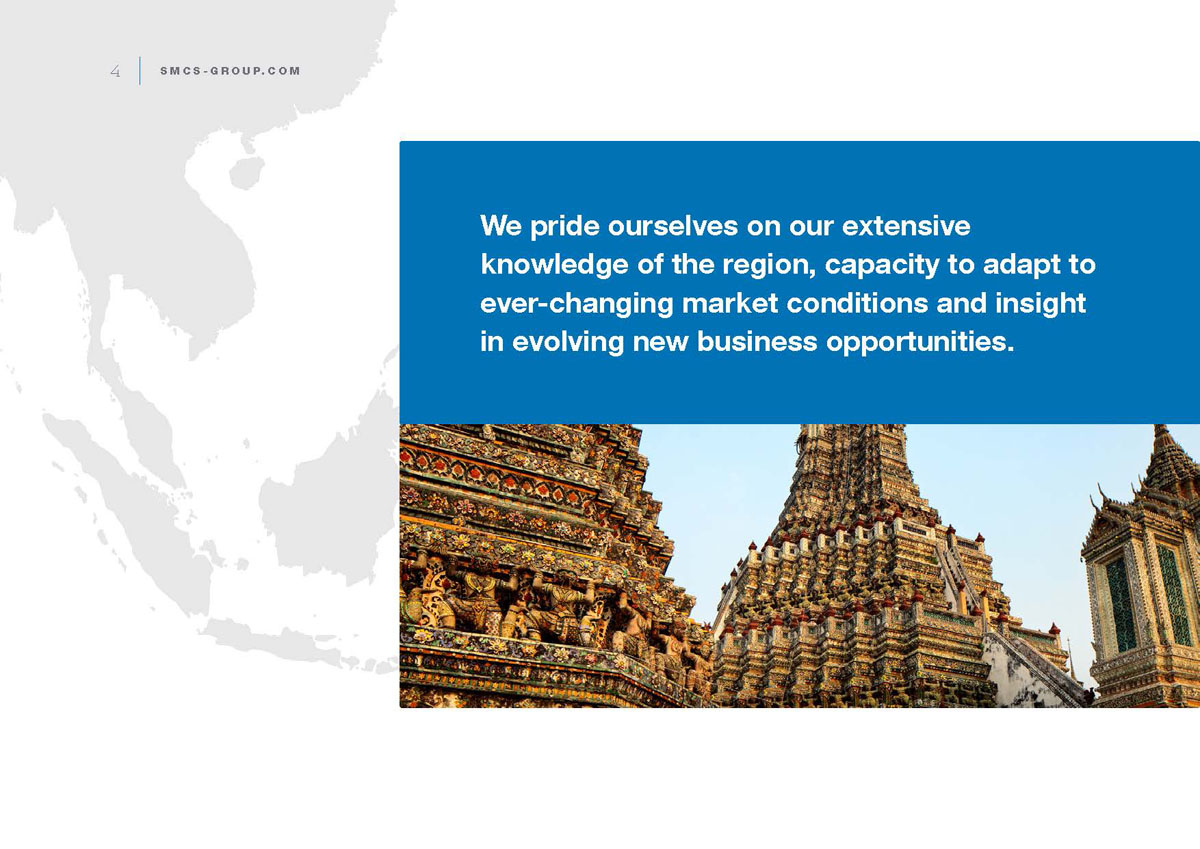 4 SMCS-GROUP.COM

We pride ourselves on our extensive knowledge of the region, capacity to adapt to ever-changing market conditions and insight in evolving new business opportunities.